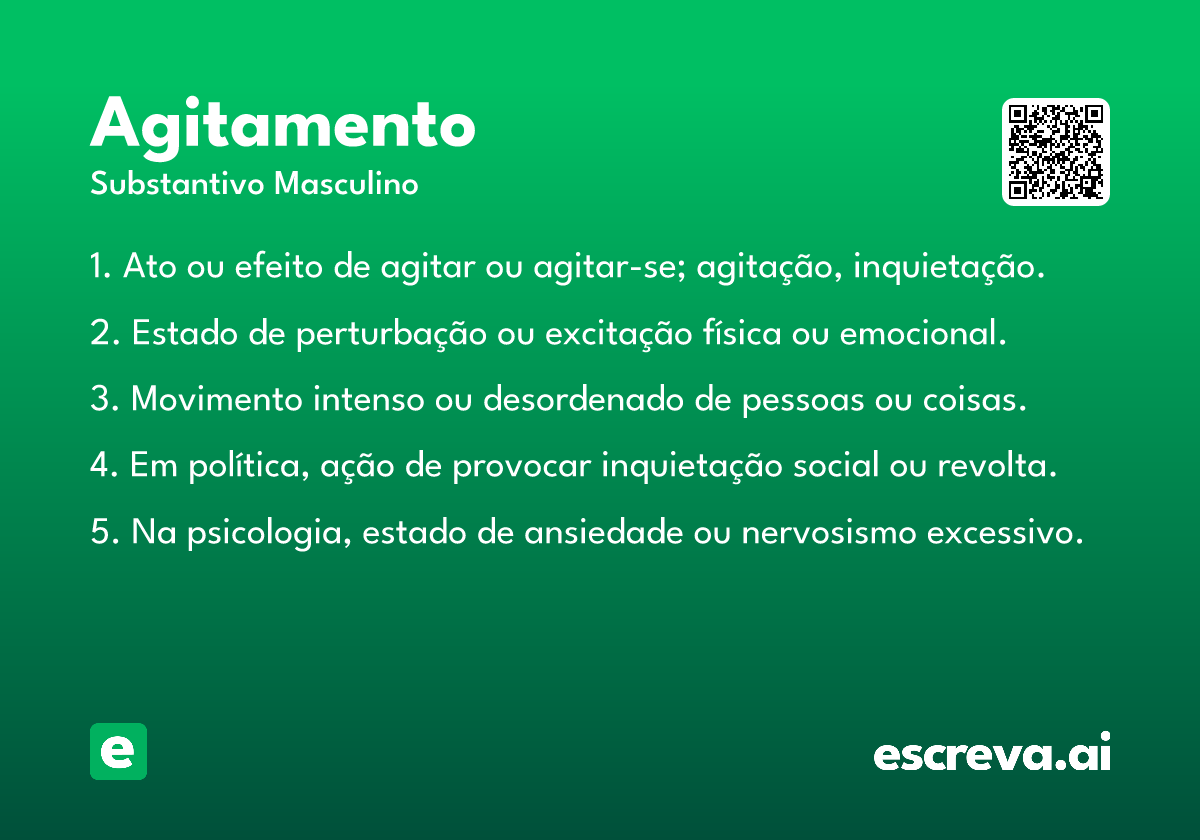 Agitamento
Substantivo Masculino

1. Ato ou efeito de agitar ou agitar-se; agitação, inquietação.

2. Estado de perturbação ou excitação física ou emocional.

3. Movimento intenso ou desordenado de pessoas ou coisas.

4. Em política, ação de provocar inquietação social ou revolta.

5. Na psicologia, estado de ansiedade ou nervosismo excessivo.

e

escreva.ai